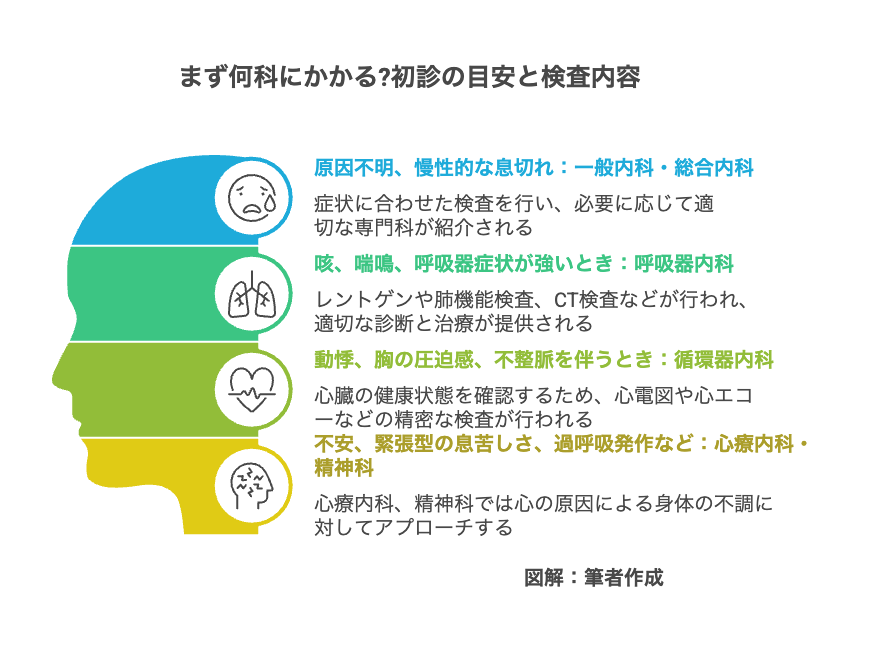 まず何科にかかる?初診の目安と検査内容

原因不明、慢性的な息切れ：一般内科・総合内科

症状に合わせた検査を行い、必要に応じて適切な専門科が紹介される

咳、喘鳴、呼吸器症状が強いとき：呼吸器内科

レントゲンや肺機能検査、CT検査などが行われ、適切な診断と治療が提供される

動悸、胸の圧迫感、不整脈を伴うとき：循環器内科

心臓の健康状態を確認するため、心電図や心エコーなどの精密な検査が行われる

不安、緊張型の息苦しさ、過呼吸発作など：心療内科・精神科

心療内科、精神科では心の原因による身体の不調に対してアプローチする

図解：筆者作成